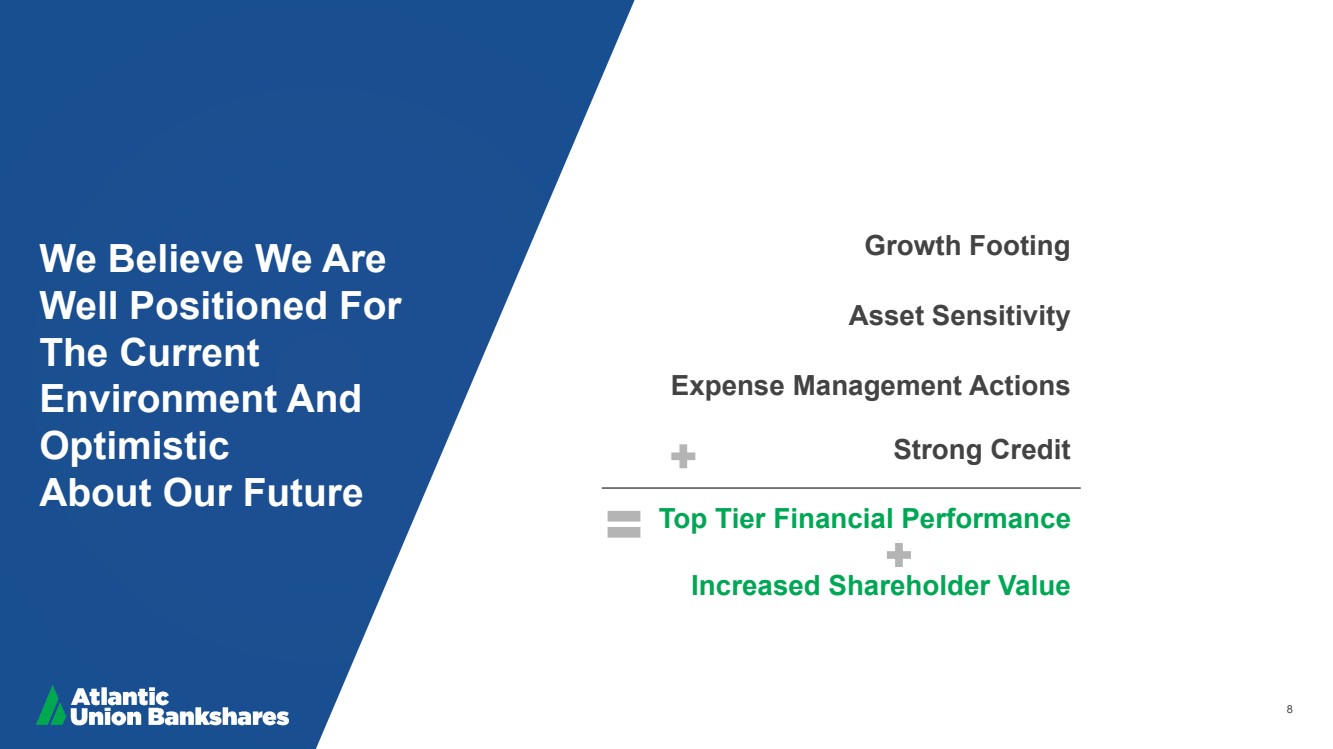 We Believe We Are Well Positioned For The Current Environment And Optimistic About Our Future

Growth Footing

Asset Sensitivity

Expense Management Actions

+ Strong Credit

= Top Tier Financial Performance

+

Increased Shareholder Value

Atlantic Union Bankshares

8